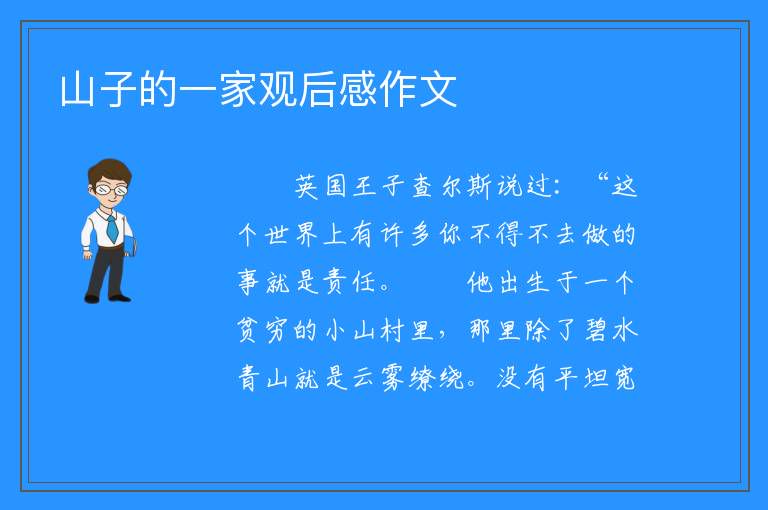 山子的一家观后感作文

英国王子查尔斯说过：“这个世界上有许多你不得不去做的事就是责任。　　他出生于一个贫穷的小山村里，那里除了碧水青山就是云雾缭绕。没有平坦宽